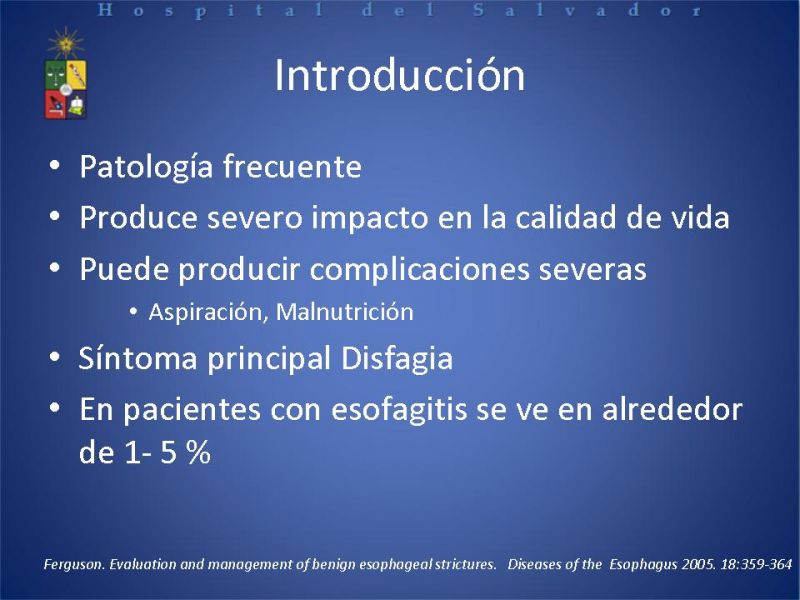 Hospital del Salvador

Introducción

• Patología frecuente
• Produce severo impacto en la calidad de vida
• Puede producir complicaciones severas
  • Aspiración, Malnutrición
• Síntoma principal Disfagia
• En pacientes con esofagitis se ve en alrededor de 1- 5 %

Ferguson. Evaluation and management of benign esophageal strictures. Diseases of the Esophagus 2005. 18:359-364